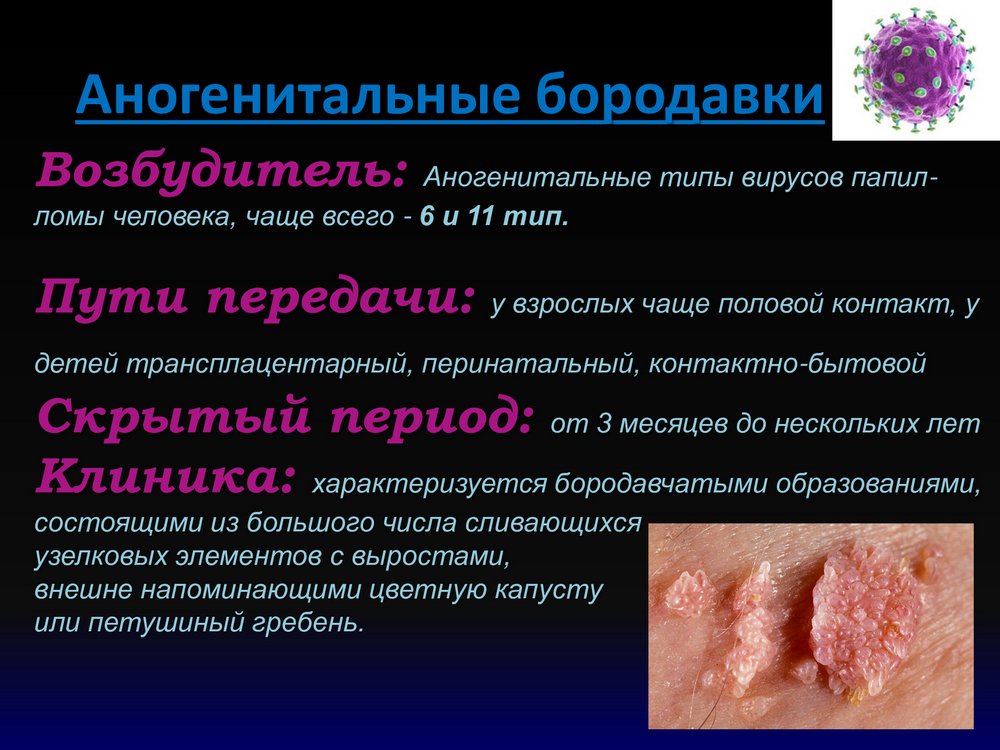 Аногенитальные бородавки

Возбудитель: Аногенитальные типы вирусов папилломы человека, чаще всего - 6 и 11 тип.

Пути передачи: у взрослых чаще половой контакт, у детей трансплацентарный, перинатальный, контактно-бытовой

Скрытый период: от 3 месяцев до нескольких лет

Клиника: характеризуется бородавчатыми образованиями, состоящими из большого числа сливающихся узелковых элементов с выростами, внешне напоминающими цветную капусту или петушиный гребень.